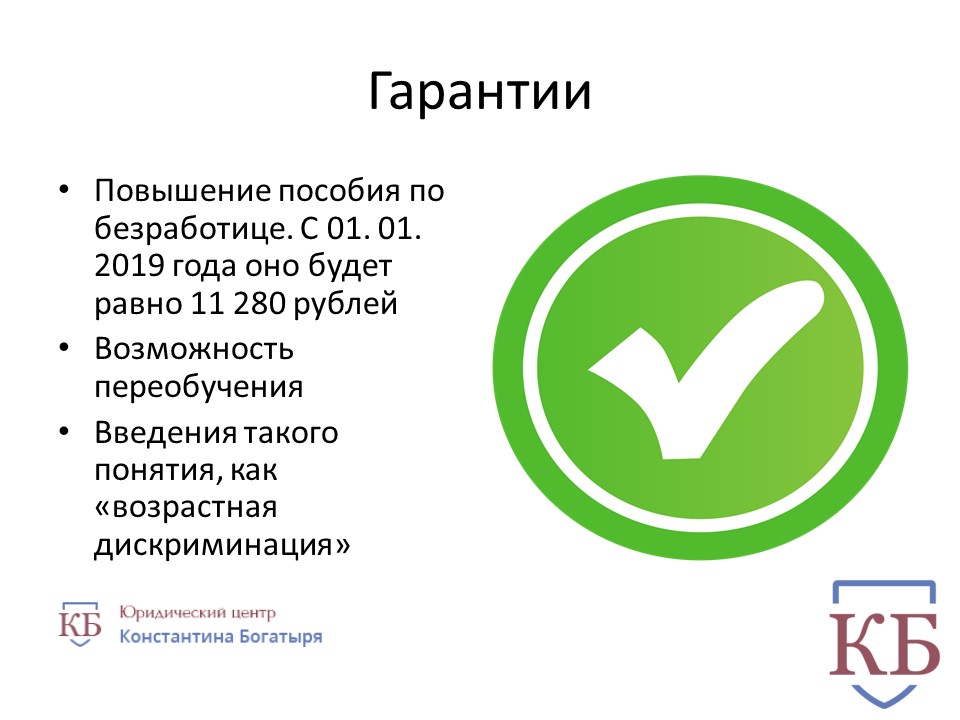 Гарантии

• Повышение пособия по безработице. С 01. 01. 2019 года оно будет равно 11 280 рублей
• Возможность переобучения
• Введения такого понятия, как «возрастная дискриминация»

КБ Юридический центр Константина Богатыря

КБ